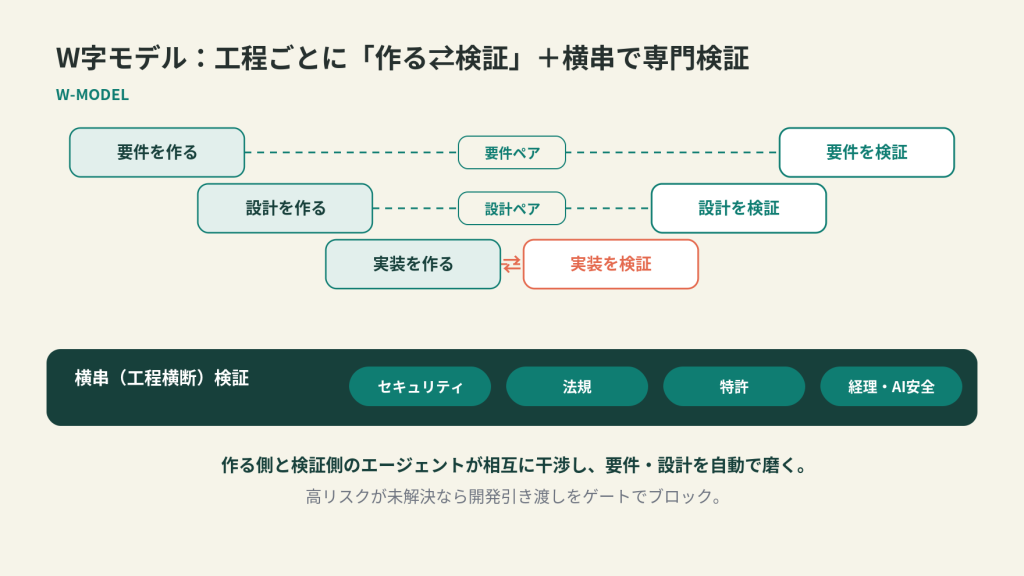 W字モデル：工程ごとに「作る⇄検証」＋横串で専門検証

W-MODEL

要件を作る

要件ペア

要件を検証

設計を作る

設計ペア

設計を検証

実装を作る

⇄

実装を検証

横串（工程横断）検証

セキュリティ

法規

特許

経理・AI安全

作る側と検証側のエージェントが相互に干渉し、要件・設計を自動で磨く。

高リスクが未解決なら開発引き渡しをゲートでブロック。